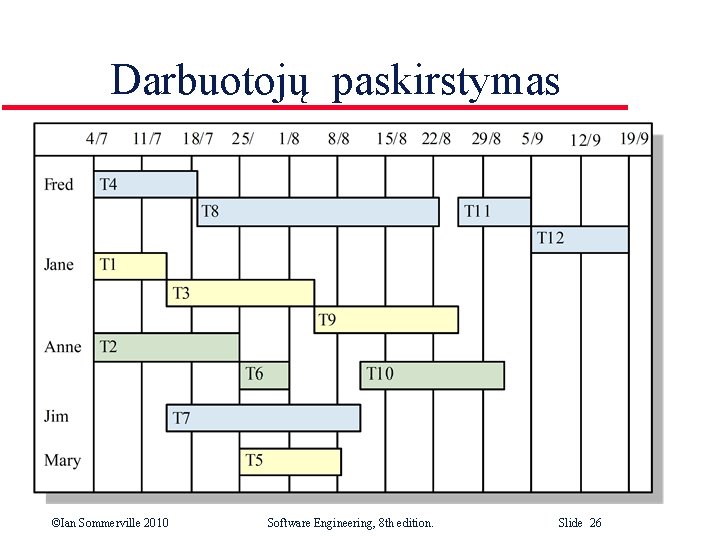 Darbuotojų paskirstymas

4/7 11/7 18/7 25/ 1/8 8/8 15/8 22/8 29/8 5/9 12/9 19/9

Fred
T4
T8
T11
T12

Jane
T1
T3
T9

Anne
T2
T6
T10

Jim
T7

Mary
T5

©Ian Sommerville 2010 Software Engineering, 8th edition. Slide 26